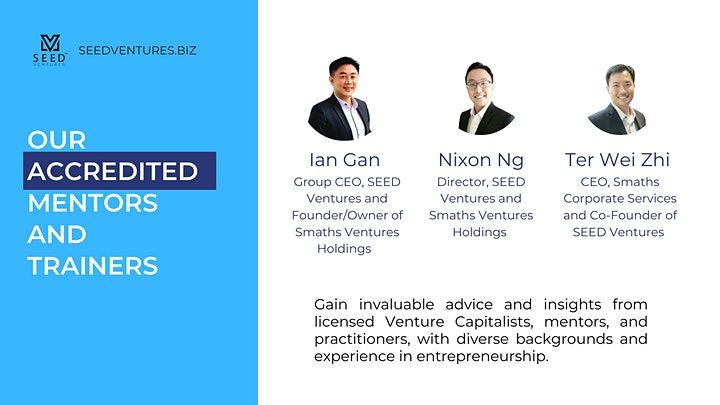 SEED VENTURES

SEEDVENTURES.BIZ

OUR ACCREDITED MENTORS AND TRAINERS

Ian Gan
Group CEO, SEED Ventures and Founder/Owner of Smaths Ventures Holdings

Nixon Ng
Director, SEED Ventures and Smaths Ventures Holdings

Ter Wei Zhi
CEO, Smaths Corporate Services and Co-Founder of SEED Ventures

Gain invaluable advice and insights from licensed Venture Capitalists, mentors, and practitioners, with diverse backgrounds and experience in entrepreneurship.